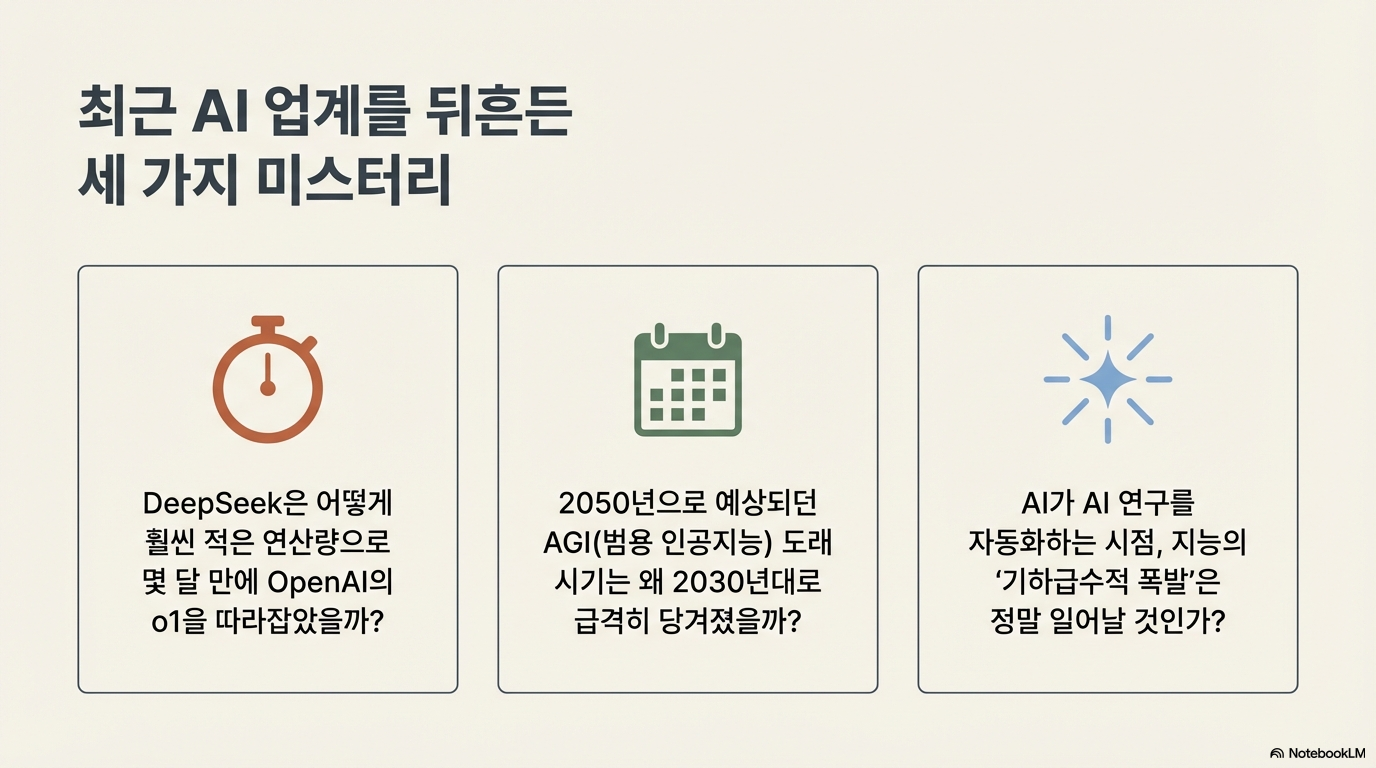 최근 AI 업계를 뒤흔든
세 가지 미스터리

DeepSeek은 어떻게
훨씬 적은 연산량으로
몇 달 만에 OpenAI의
o1을 따라잡았을까?

2050년으로 예상되던
AGI(범용 인공지능) 도래
시기는 왜 2030년대로
급격히 당겨졌을까?

AI가 AI 연구를
자동화하는 시점, 지능의
'기하급수적 폭발'은
정말 일어날 것인가?

NotebookLM